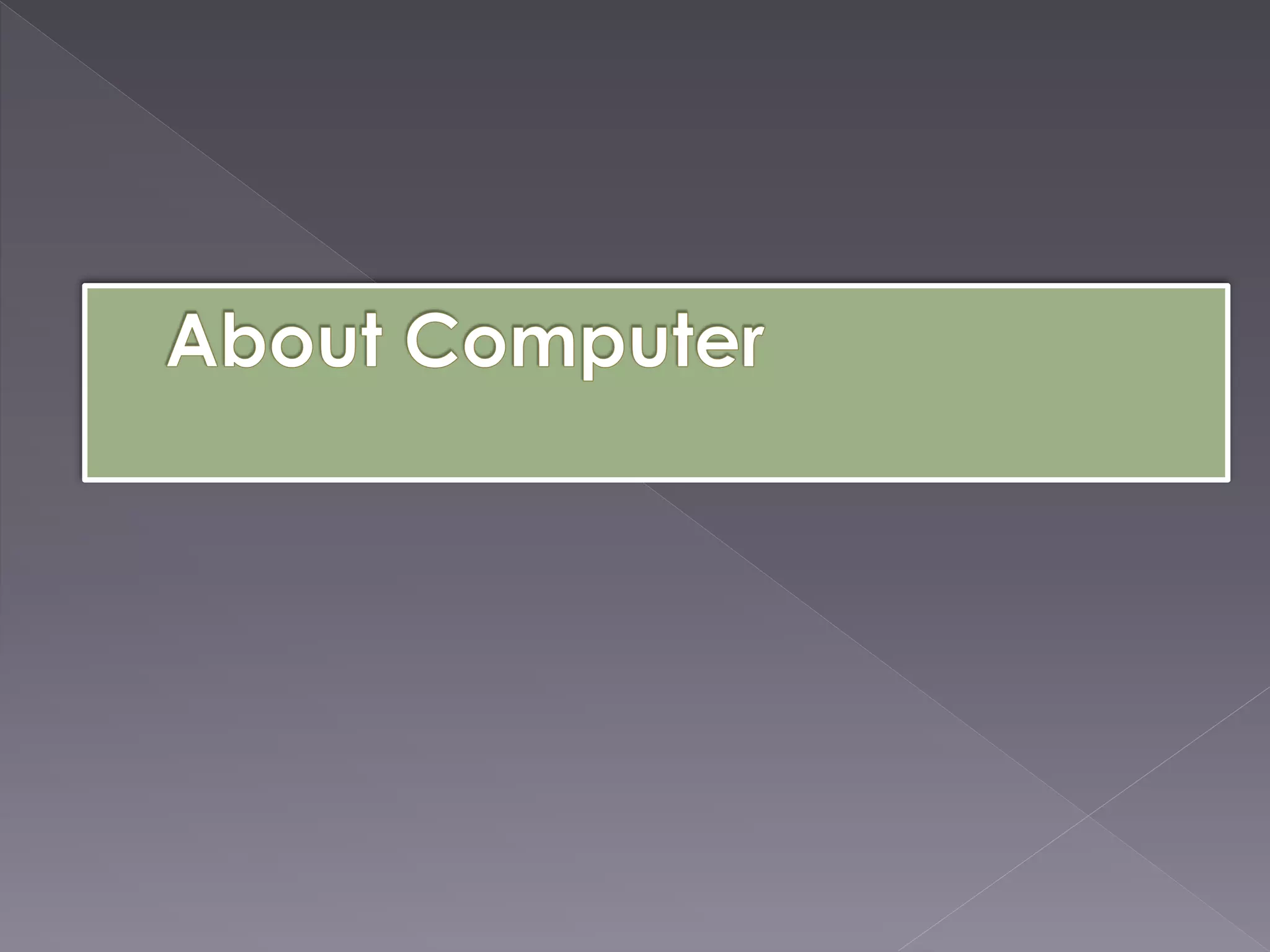 About Computer